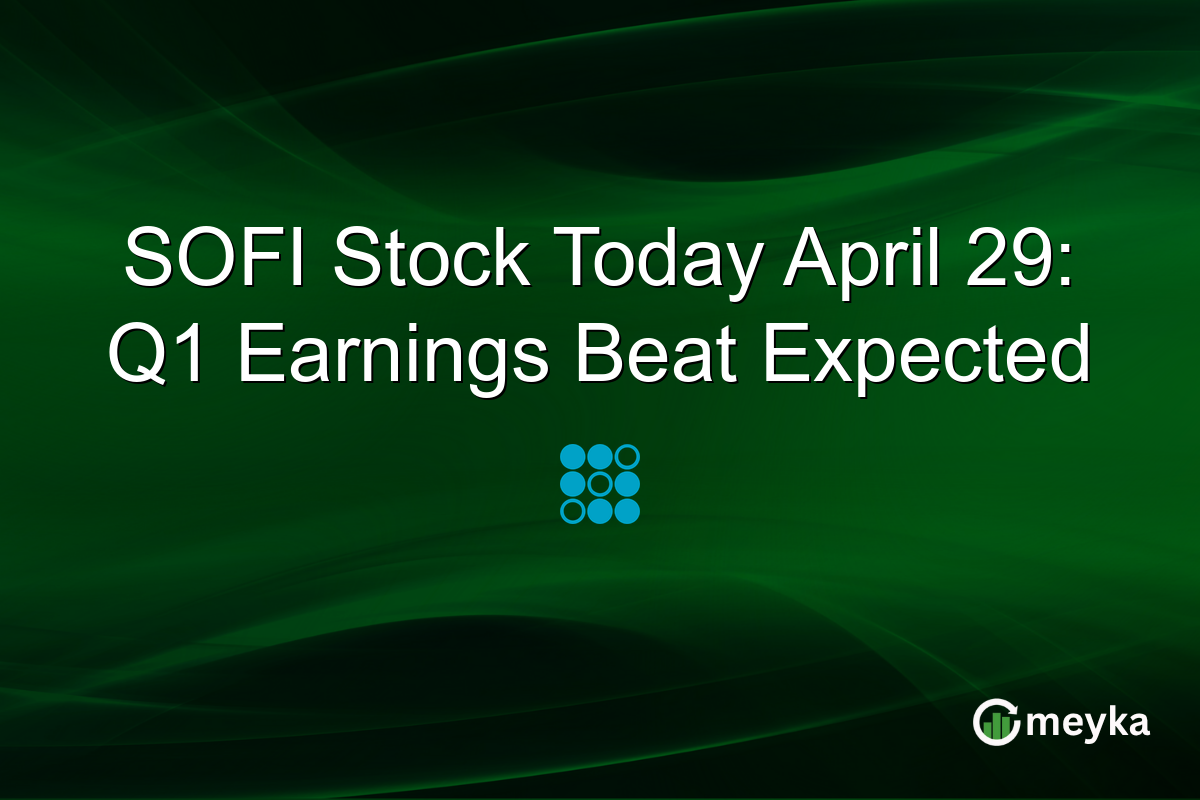 SOFI Stock Today April 29: Q1 Earnings Beat Expected

meyka